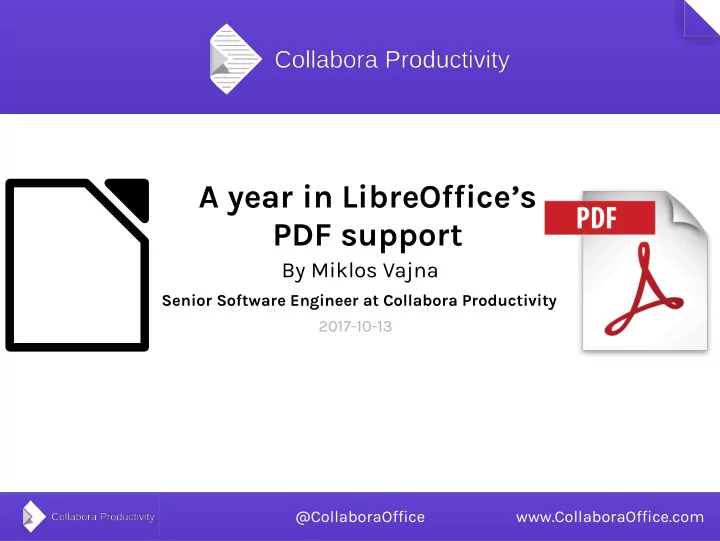 Collabora Productivity

A year in LibreOffice's PDF support

By Miklos Vajna

Senior Software Engineer at Collabora Productivity

2017-10-13

PDF

Collabora Productivity

@CollaboraOffice

www.CollaboraOffice.com